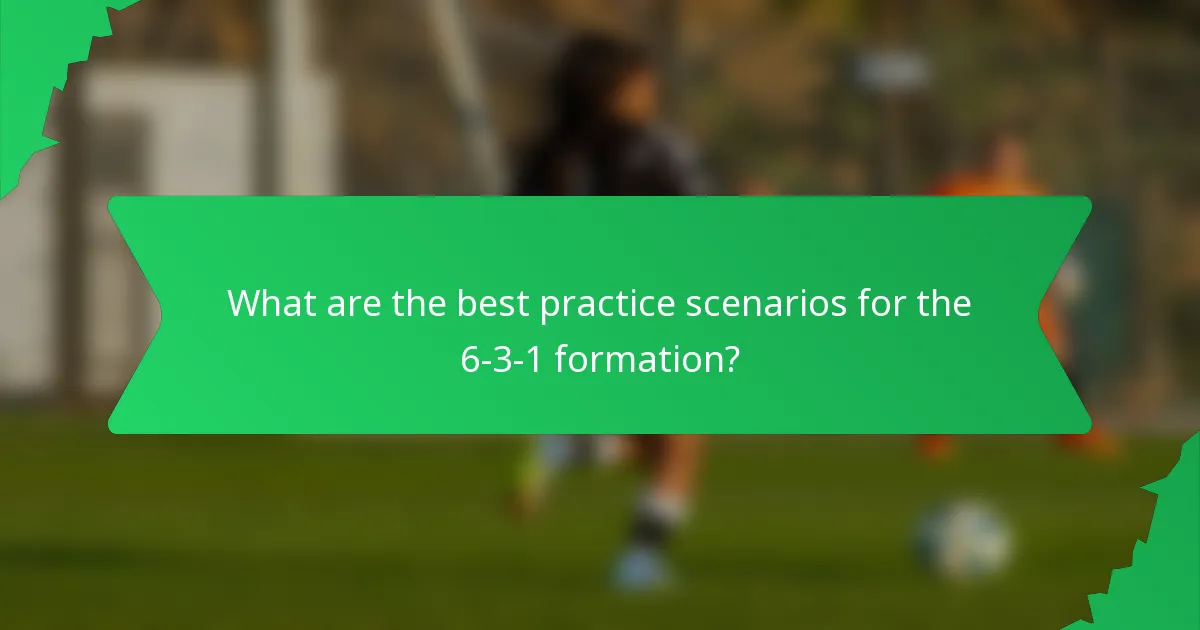 What are the best practice scenarios for the 6-3-1 formation?